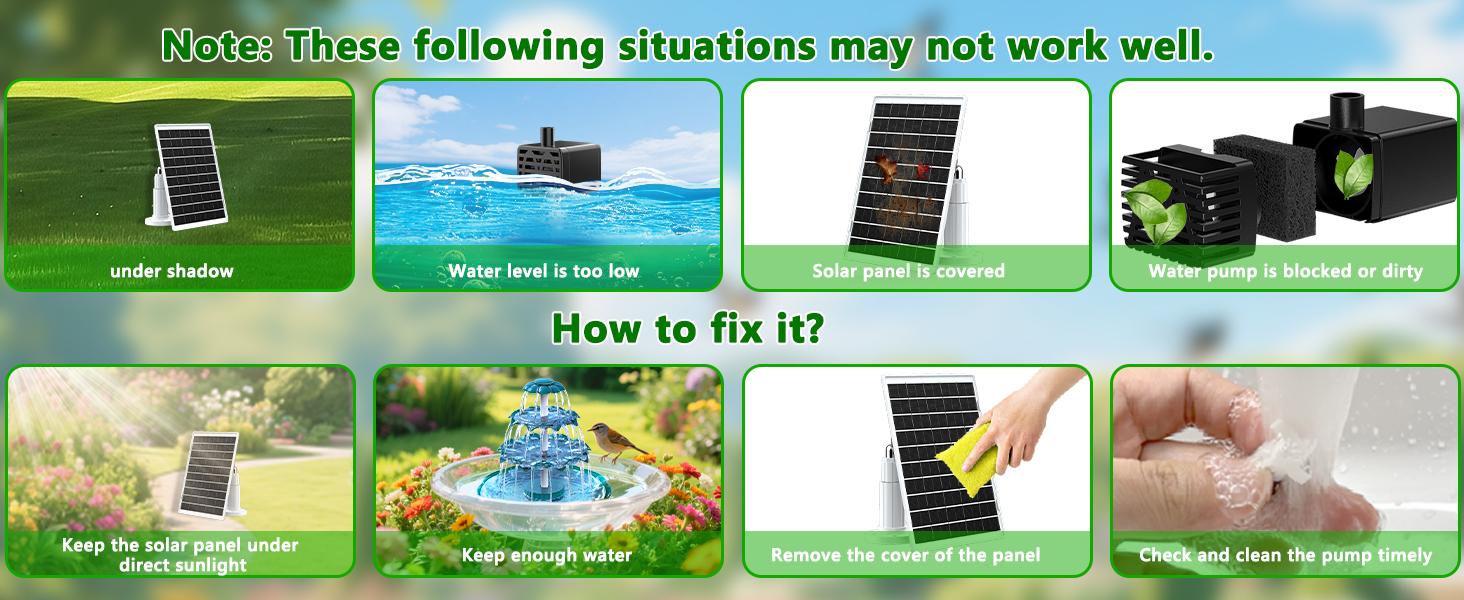 Note: These following situations may not work well.

under shadow

Water level is too low

Solar panel is covered

Water pump is blocked or dirty

How to fix it?

Keep the solar panel under direct sunlight

Keep enough water

Remove the cover of the panel

Check and clean the pump timely